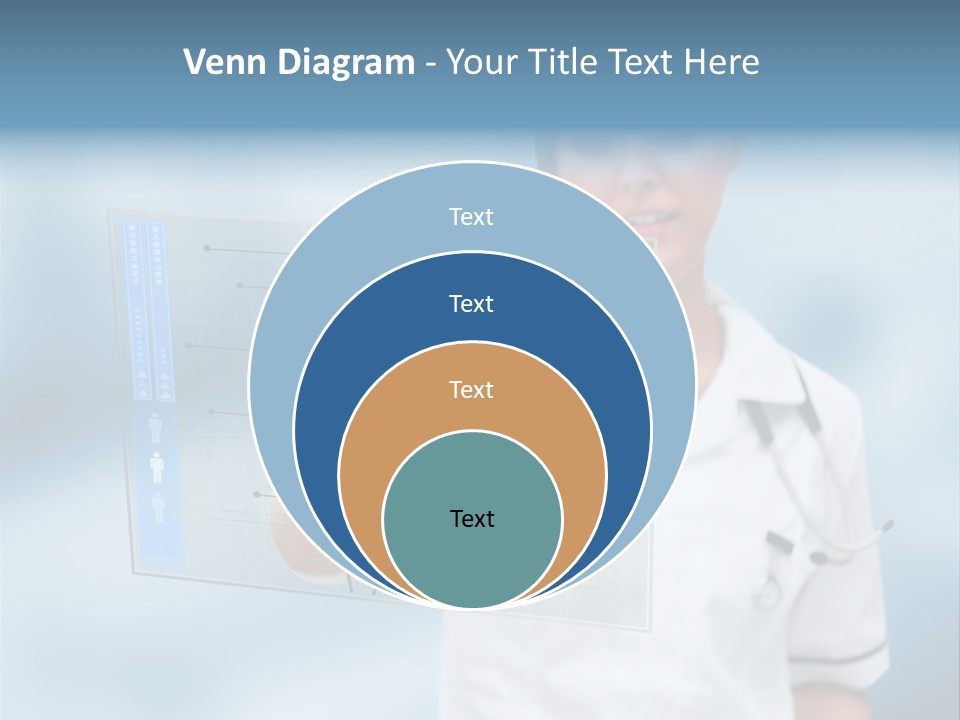 Venn Diagram - Your Title Text Here

Text

Text

Text

Text